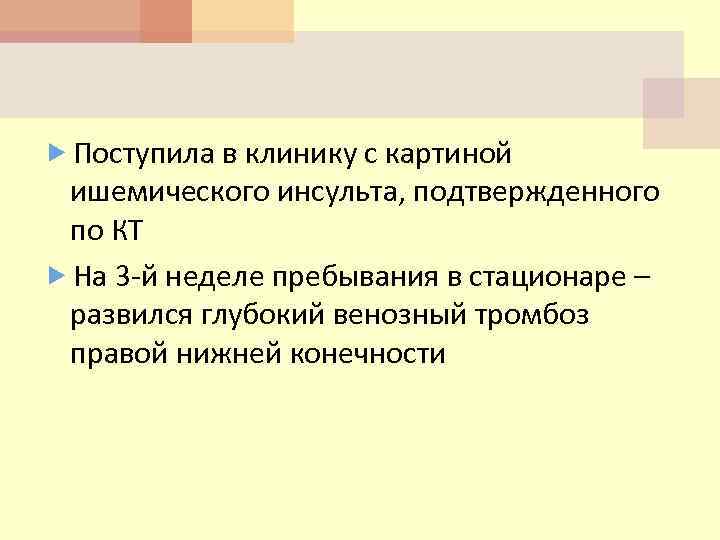 Поступила в клинику с картиной ишемического инсульта, подтвержденного по КТ

На 3-й неделе пребывания в стационаре – развился глубокий венозный тромбоз правой нижней конечности